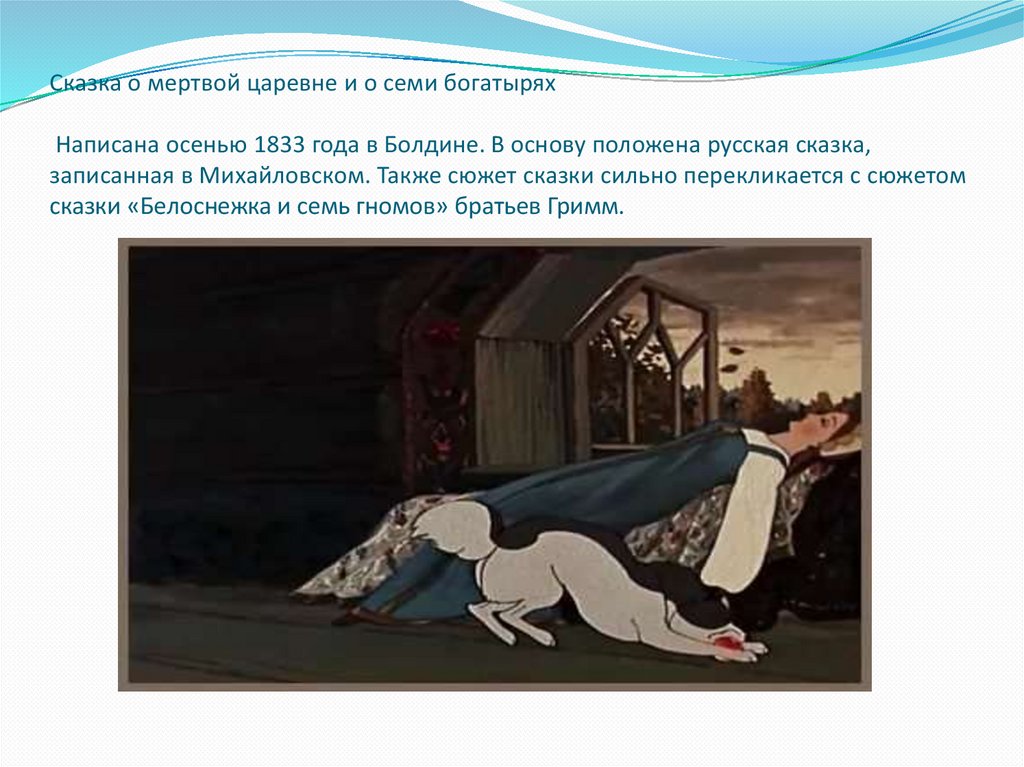 Сказка о мертвой царевне и о семи богатырях

Написана осенью 1833 года в Болдине. В основу положена русская сказка, записанная в Михайловском. Также сюжет сказки сильно перекликается с сюжетом сказки «Белоснежка и семь гномов» братьев Гримм.